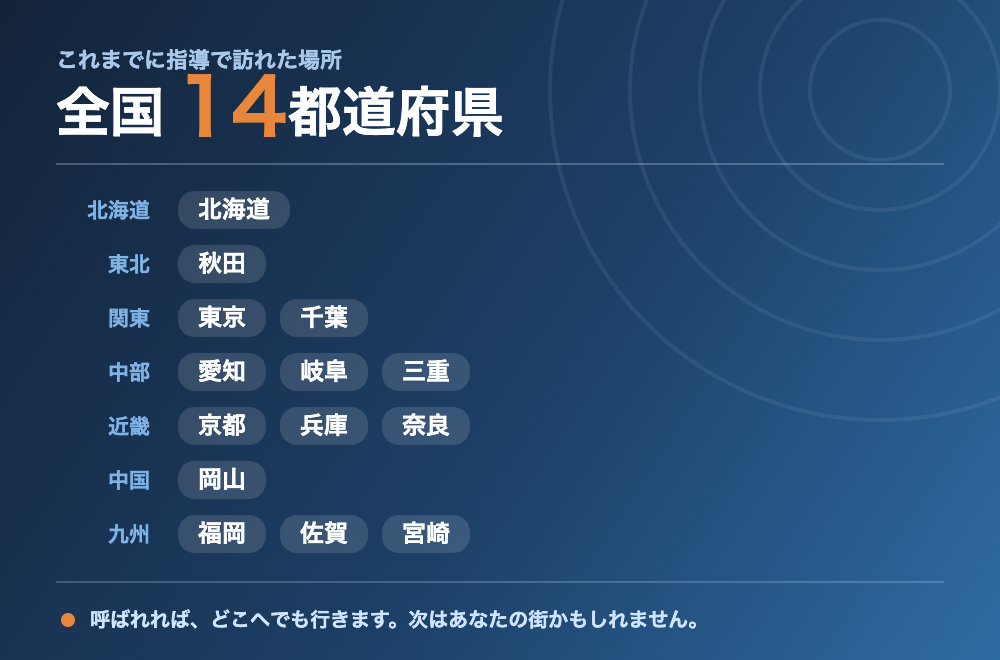 これまでに指導で訪れた場所
全国 14都道府県

北海道 北海道
東北 秋田
関東 東京 千葉
中部 愛知 岐阜 三重
近畿 京都 兵庫 奈良
中国 岡山
九州 福岡 佐賀 宮崎

呼ばれれば、どこへでも行きます。次はあなたの街かもしれません。